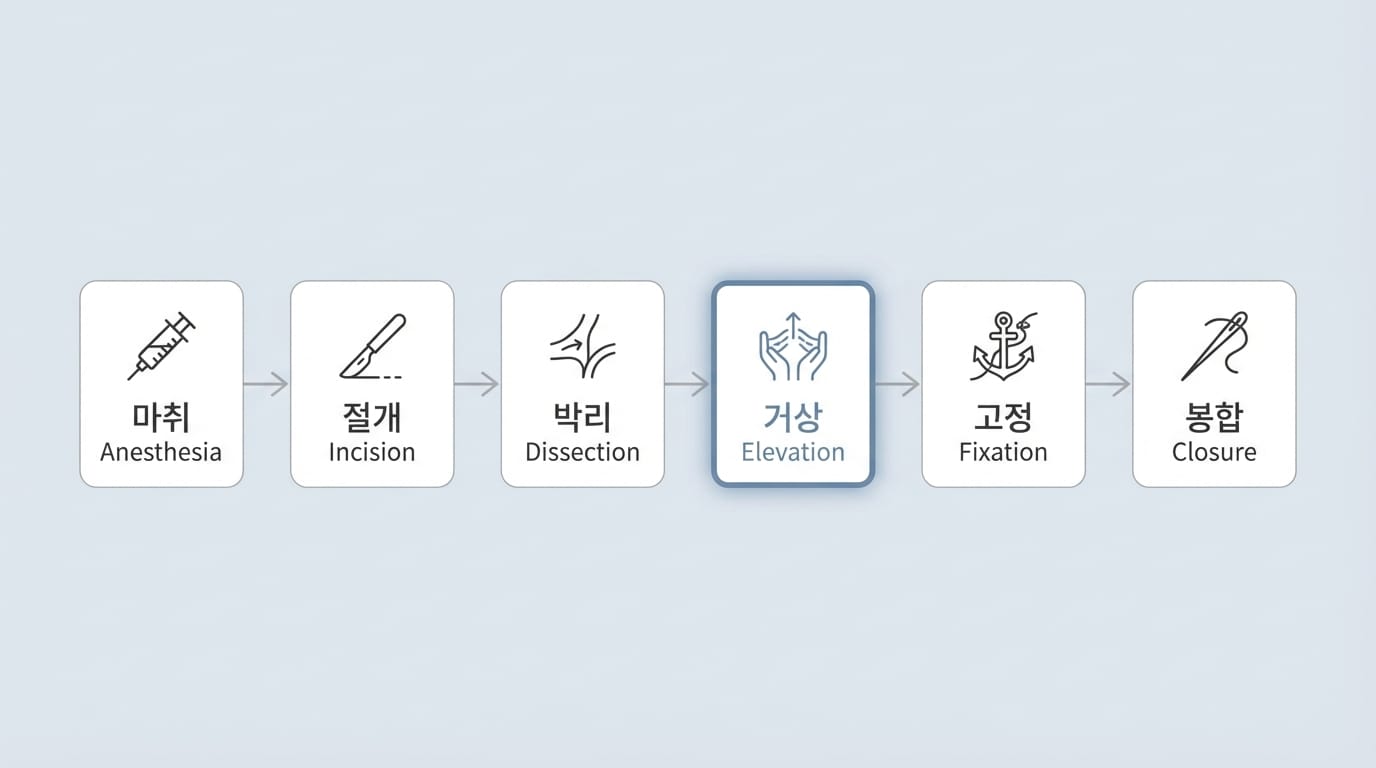 마취
Anesthesia

절개
Incision

박리
Dissection

거상
Elevation

고정
Fixation

봉합
Closure